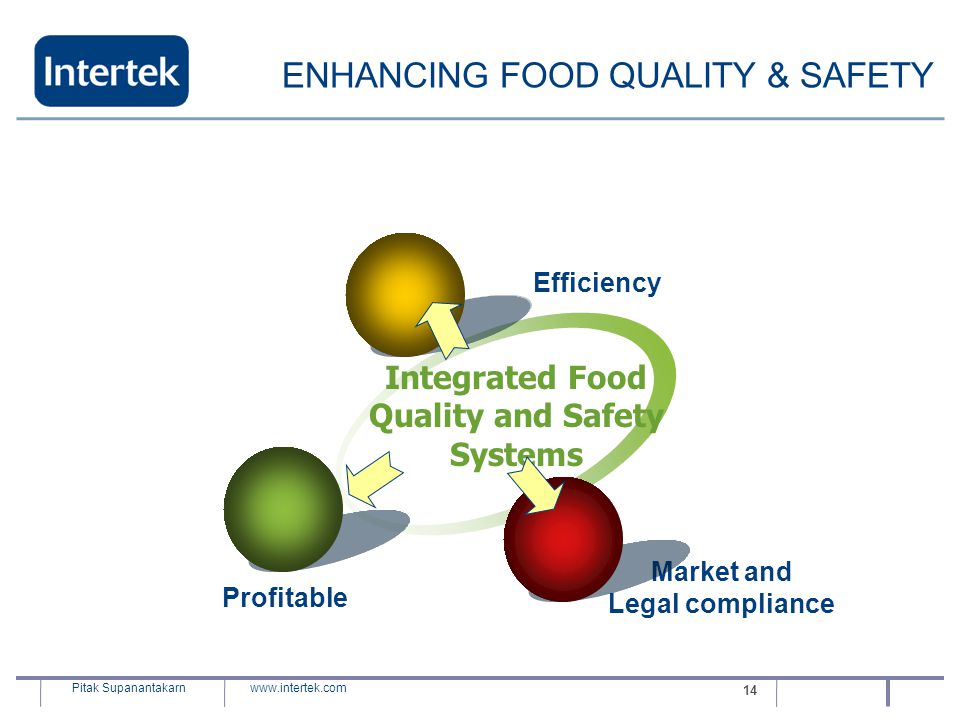 Intertek

ENHANCING FOOD QUALITY & SAFETY

Efficiency

Integrated Food Quality and Safety Systems

Profitable

Market and Legal compliance

Pitak Supanantakarn

www.intertek.com

14